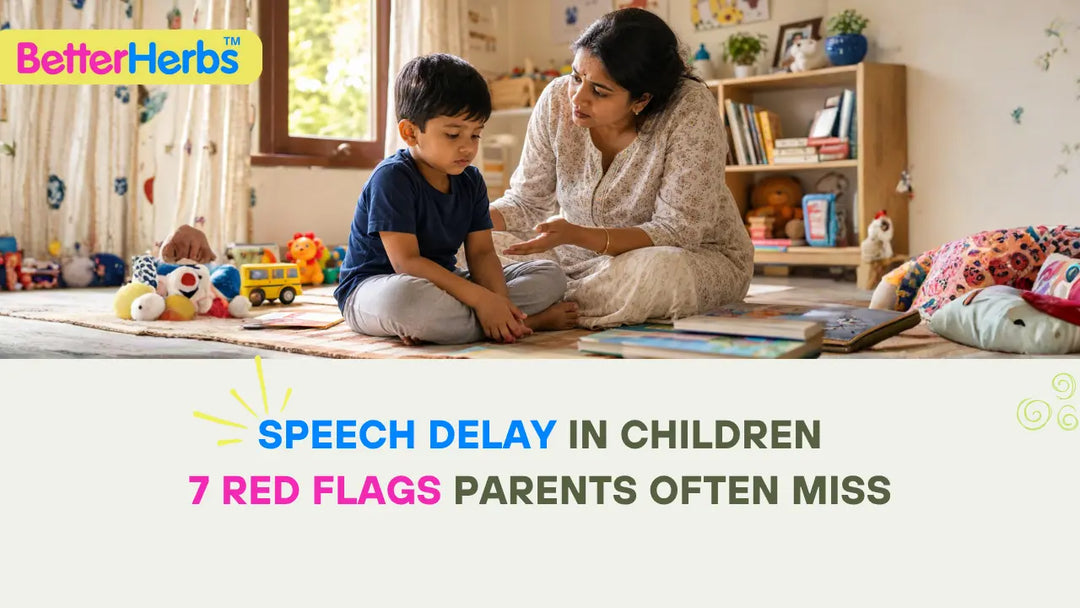 BetterHerbs™

SPEECH DELAY IN CHILDREN
7 RED FLAGS PARENTS OFTEN MISS